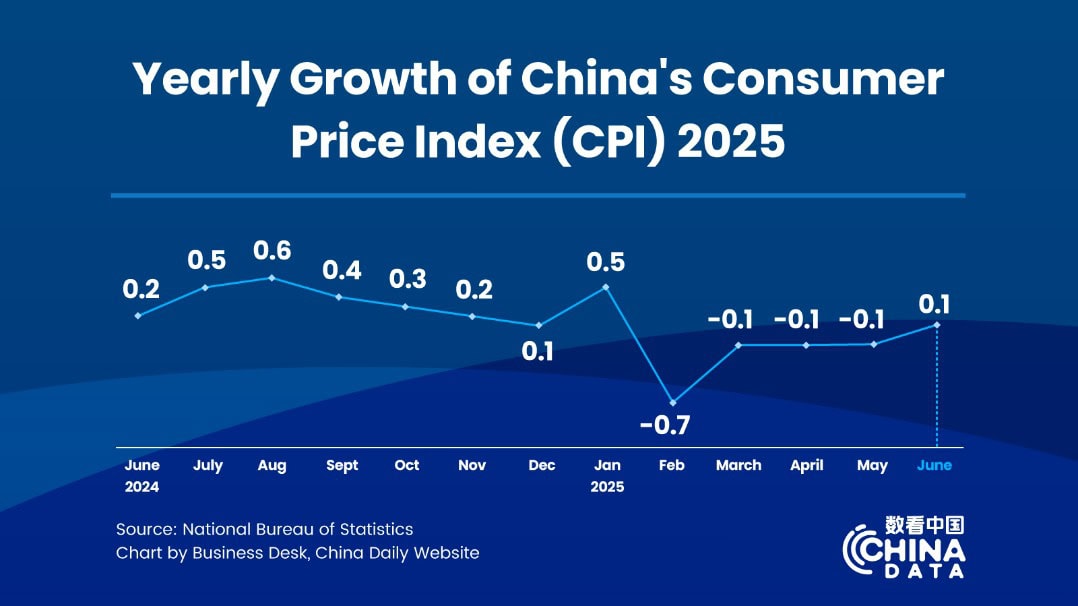 Yearly Growth of China's Consumer Price Index (CPI) 2025

0.2
0.5
0.6
0.4
0.3
0.2
0.1
0.5
-0.7
-0.1
-0.1
-0.1
0.1

June 2024
July
Aug
Sept
Oct
Nov
Dec
Jan 2025
Feb
March
April
May
June

Source: National Bureau of Statistics
Chart by Business Desk, China Daily Website

数看中国
CHINA DATA